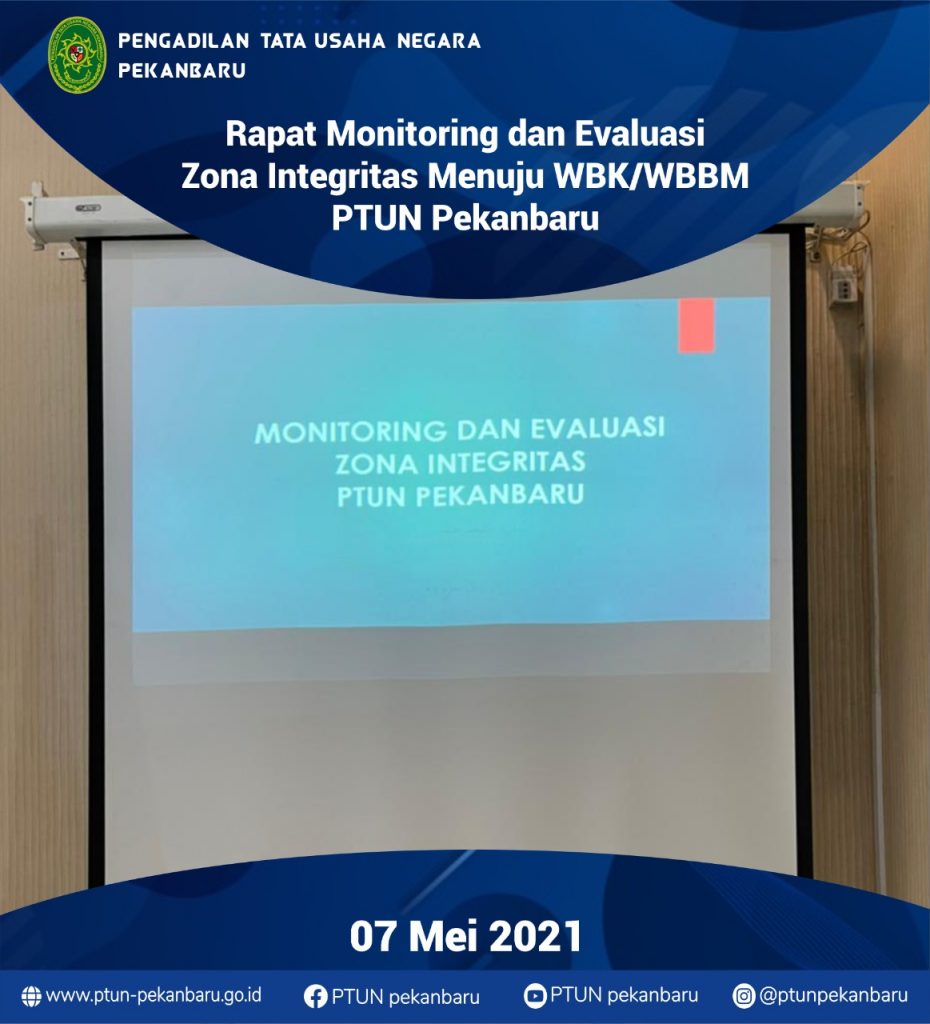 PENGADILAN TATA USAHA NEGARA
PEKANBARU

Rapat Monitoring dan Evaluasi
Zona Integritas Menuju WBK/WBBM
PTUN Pekanbaru

MONITORING DAN EVALUASI
ZONA INTEGRITAS
PTUN PEKANBARU

07 Mei 2021

www.ptun-pekanbaru.go.id PTUN pekanbaru PTUN pekanbaru @ptunpekanbaru